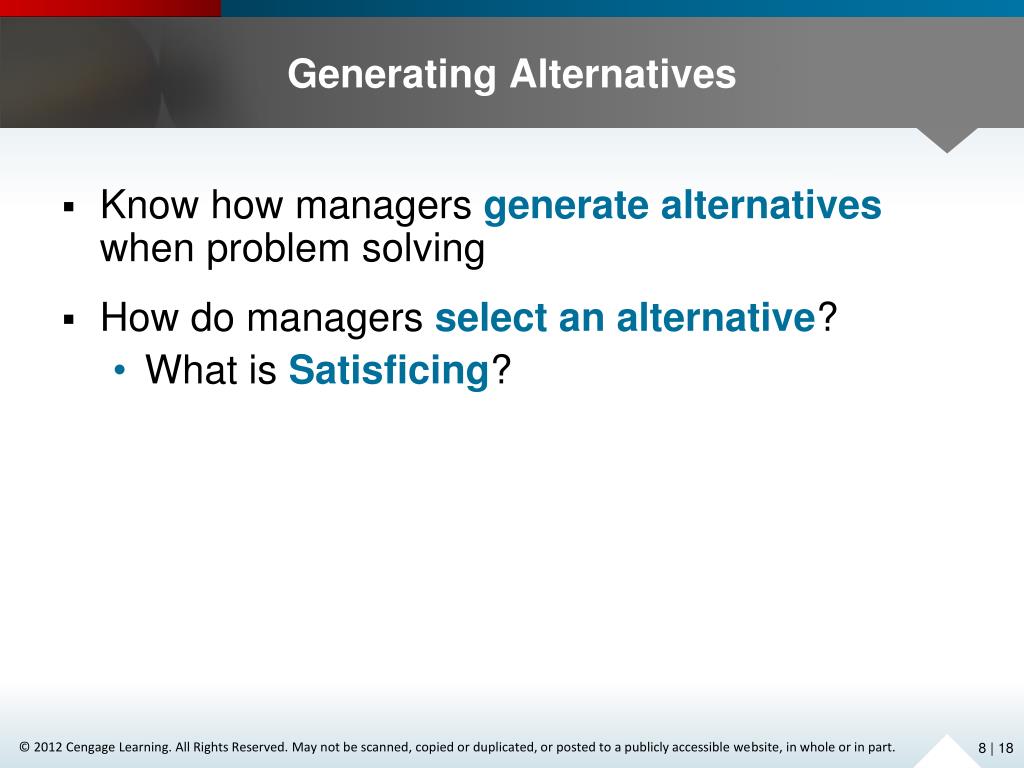 Generating Alternatives

▪ Know how managers generate alternatives when problem solving

▪ How do managers select an alternative?
• What is Satisficing?

© 2012 Cengage Learning. All Rights Reserved. May not be scanned, copied or duplicated, or posted to a publicly accessible website, in whole or in part.

8 | 18